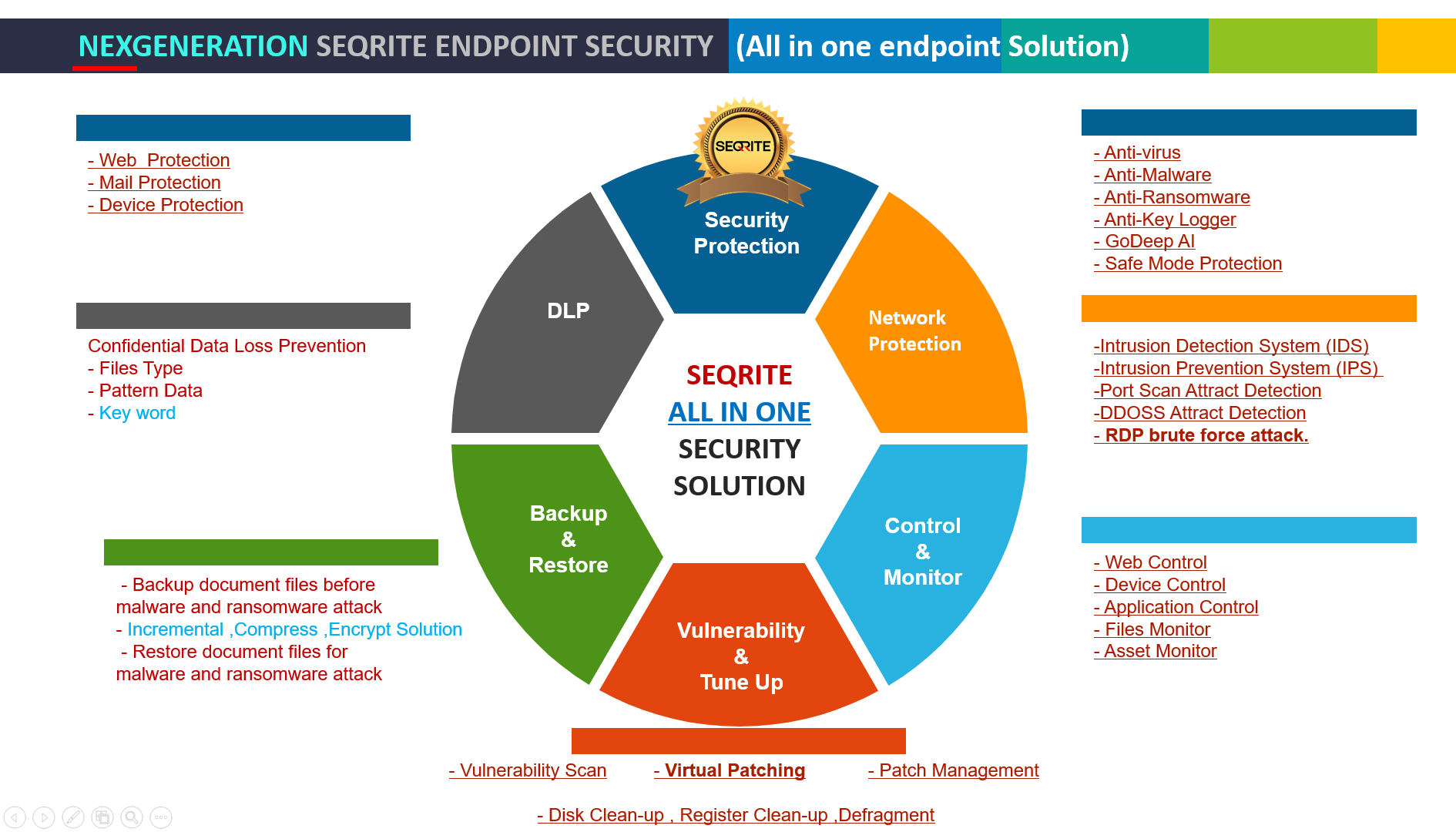 NEXGENERATION SEQRITE ENDPOINT SECURITY (All in one endpoint Solution)

- Web Protection
- Mail Protection
- Device Protection

Confidential Data Loss Prevention
- Files Type
- Pattern Data
- Key word

- Backup document files before malware and ransomware attack
- Incremental ,Compress ,Encrypt Solution
- Restore document files for malware and ransomware attack

SEQRITE

Security Protection

DLP

Network Protection

SEQRITE
ALL IN ONE
SECURITY
SOLUTION

Backup & Restore

Control & Monitor

Vulnerability & Tune Up

- Anti-virus
- Anti-Malware
- Anti-Ransomware
- Anti-Key Logger
- GoDeep AI
- Safe Mode Protection

-Intrusion Detection System (IDS)
-Intrusion Prevention System (IPS)
-Port Scan Attract Detection
-DDOSS Attract Detection
- RDP brute force attack.

- Web Control
- Device Control
- Application Control
- Files Monitor
- Asset Monitor

- Vulnerability Scan - Virtual Patching - Patch Management

- Disk Clean-up , Register Clean-up ,Defragment